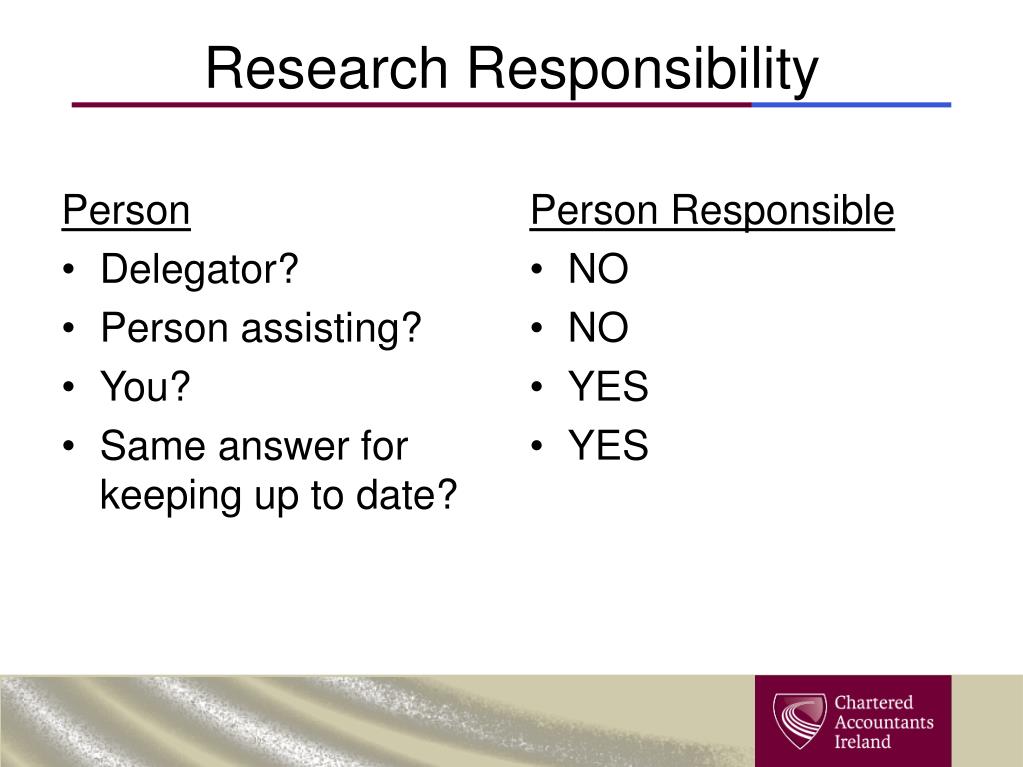 Research Responsibility

Person
• Delegator?
• Person assisting?
• You?
• Same answer for keeping up to date?

Person Responsible
• NO
• NO
• YES
• YES

Chartered Accountants Ireland